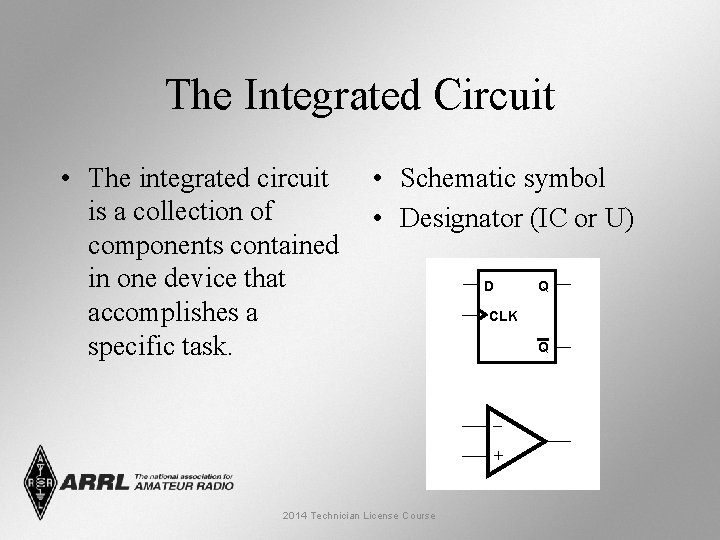 The Integrated Circuit

• The integrated circuit is a collection of components contained in one device that accomplishes a specific task.

• Schematic symbol
• Designator (IC or U)

D Q
CLK
$\overline{Q}$

−
+

ARRL The national association for AMATEUR RADIO

2014 Technician License Course